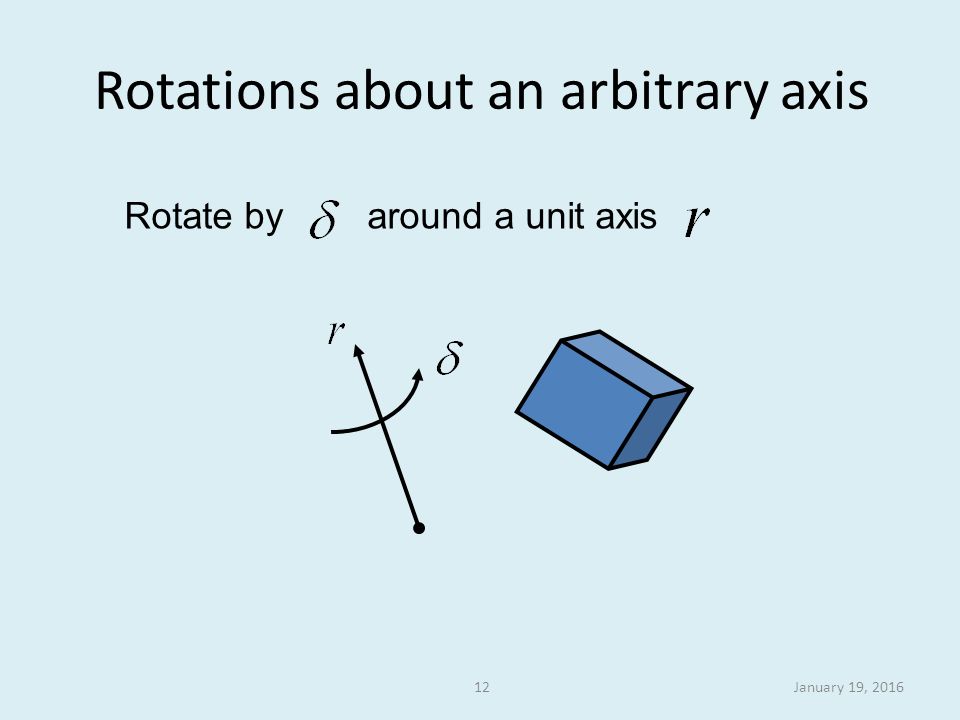 Rotations about an arbitrary axis

Rotate by $\delta$ around a unit axis $r$

$r$

$\delta$

12

January 19, 2016